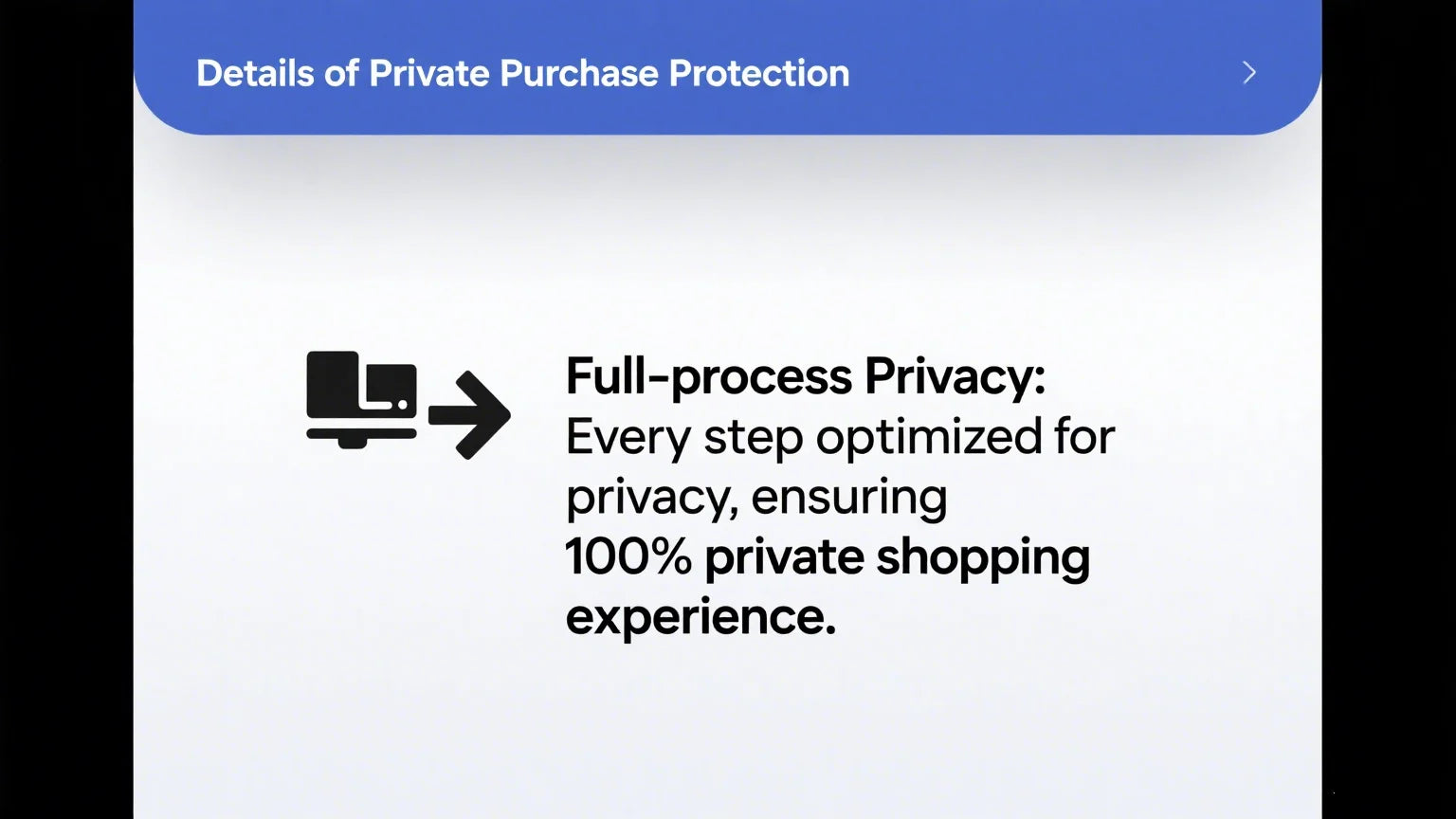 Details of Private Purchase Protection

Full-process Privacy: Every step optimized for privacy, ensuring 100% private shopping experience.